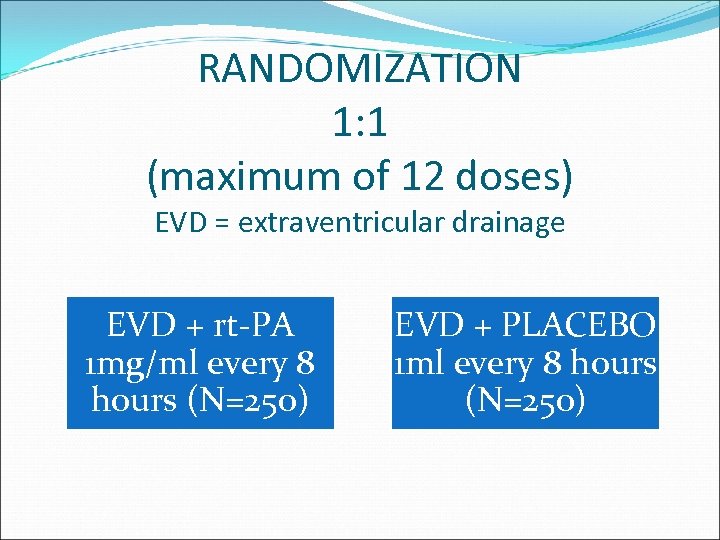 RANDOMIZATION
1:1
(maximum of 12 doses)
EVD = extraventricular drainage

EVD + rt-PA 1mg/ml every 8 hours (N=250)

EVD + PLACEBO 1ml every 8 hours (N=250)